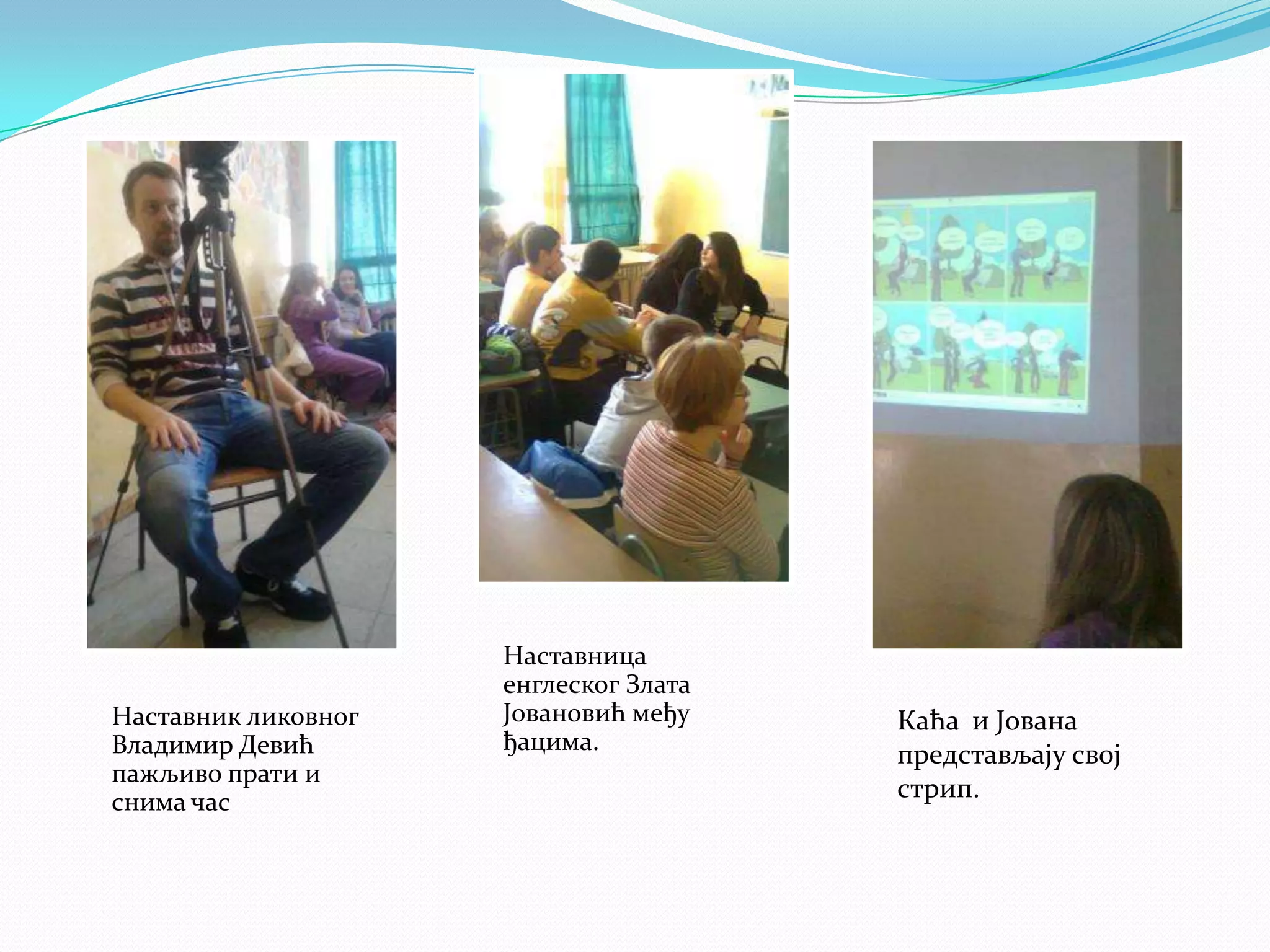 Наставник ликовног Владимир Девић пажљиво прати и снима час

Наставница енглеског Злата Јовановић међу ђацима.

Каћа  и Јована представљају свој стрип.